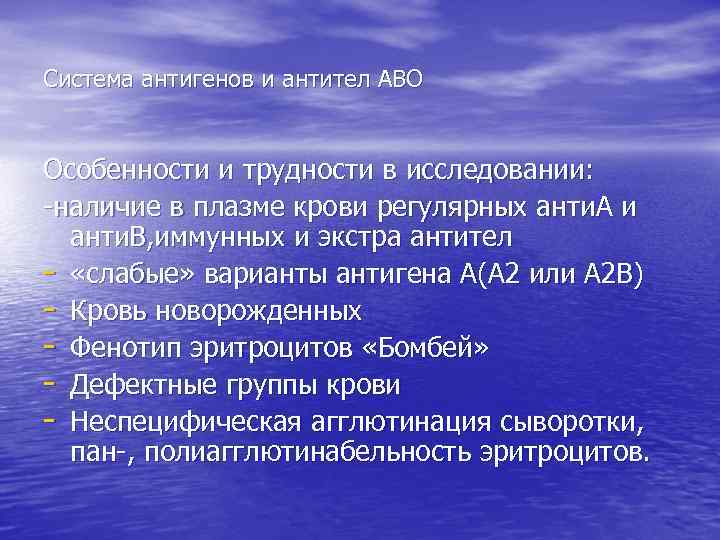 Система антигенов и антител АВО

Особенности и трудности в исследовании:
-наличие в плазме крови регулярных антиА и антиВ,иммунных и экстра антител
- «слабые» варианты антигена А(А2 или А2В)
- Кровь новорожденных
- Фенотип эритроцитов «Бомбей»
- Дефектные группы крови
- Неспецифическая агглютинация сыворотки, пан-, полиагглютинабельность эритроцитов.